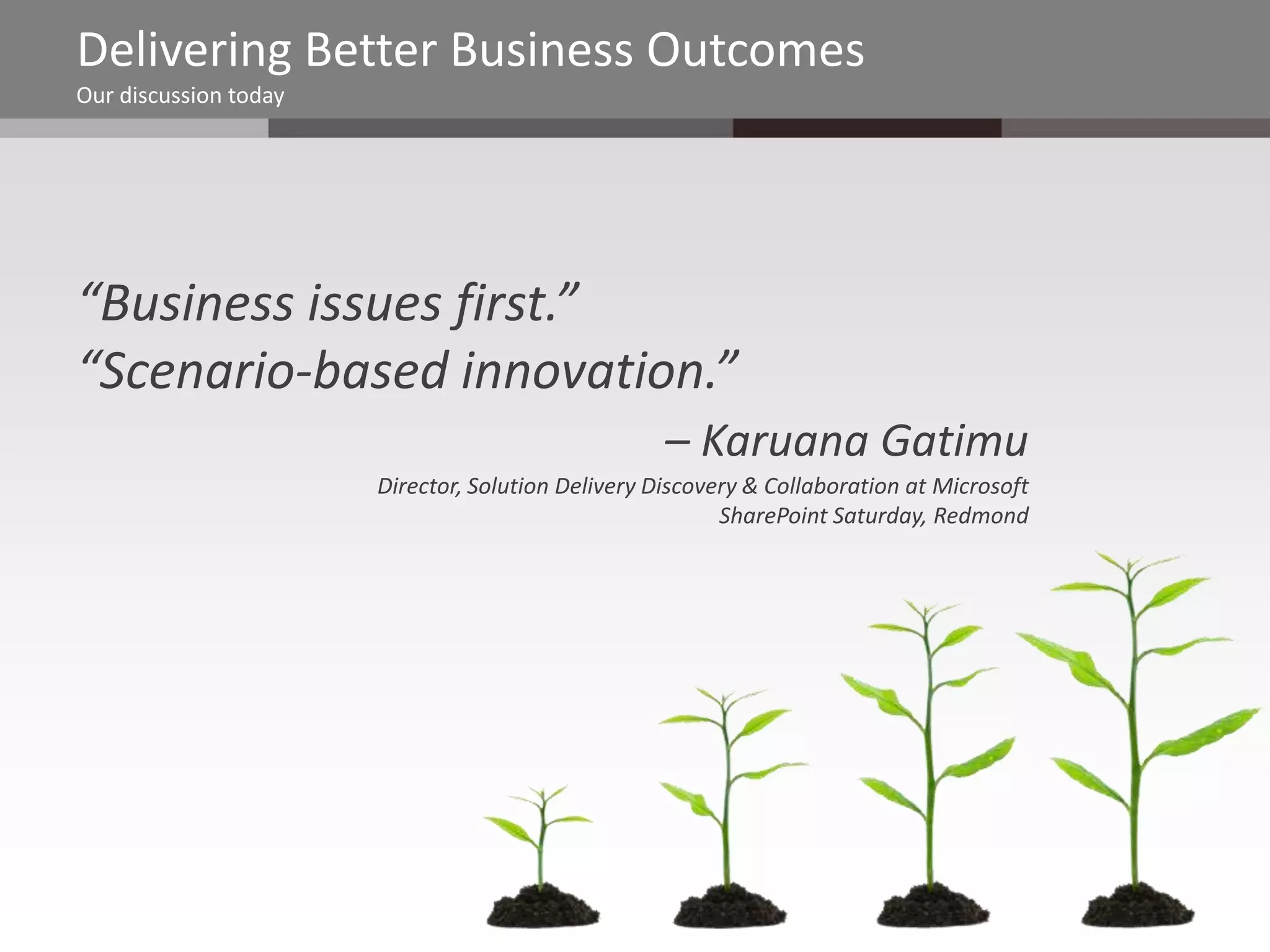 Delivering Better Business Outcomes
Our discussion today

“Business issues first.”
“Scenario-based innovation.”

– Karuana Gatimu

Director, Solution Delivery Discovery & Collaboration at Microsoft
SharePoint Saturday, Redmond